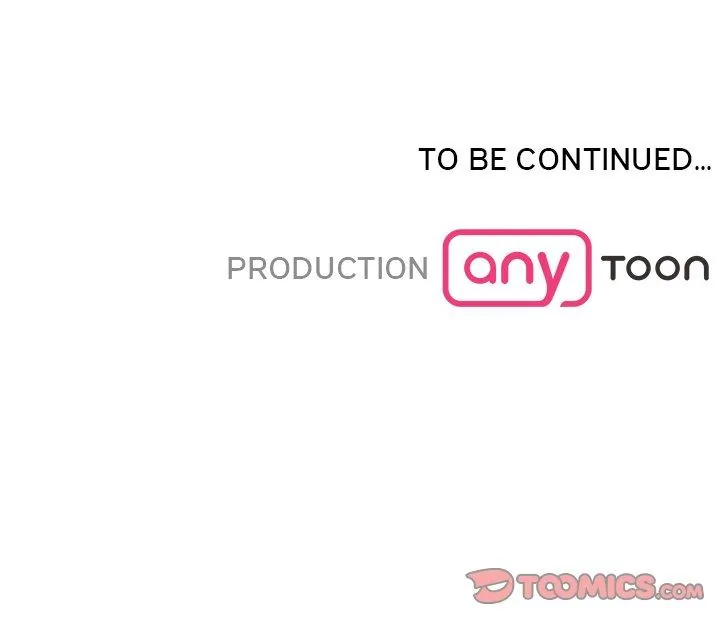 TO BE CONTINUED...

PRODUCTION any TOON

TOOMICS.com